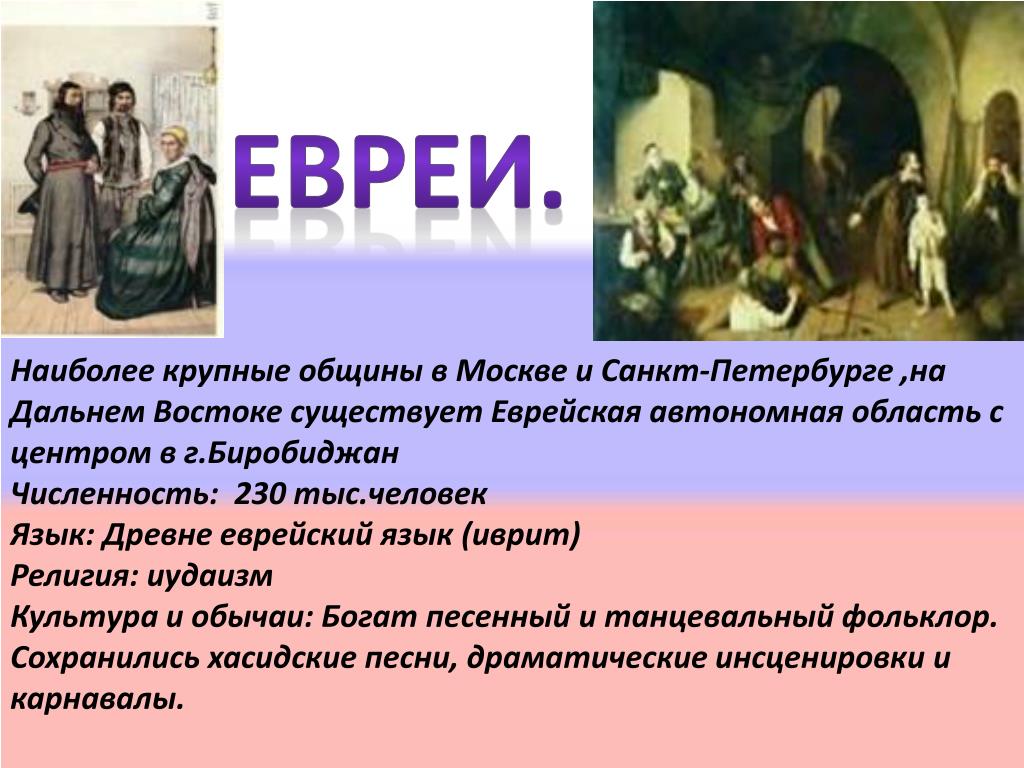 ЕВРЕИ.

Наиболее крупные общины в Москве и Санкт-Петербурге ,на Дальнем Востоке существует Еврейская автономная область с центром в г.Биробиджан
Численность: 230 тыс.человек
Язык: Древне еврейский язык (иврит)
Религия: иудаизм
Культура и обычаи: Богат песенный и танцевальный фольклор. Сохранились хасидские песни, драматические инсценировки и карнавалы.